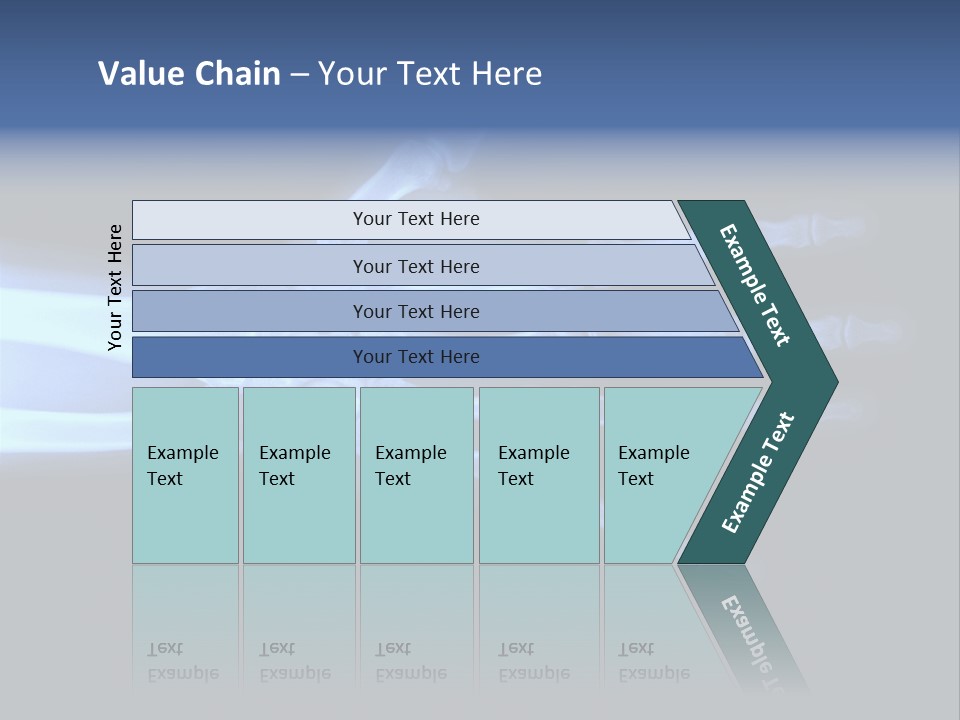 Value Chain – Your Text Here

Your Text Here

Your Text Here

Your Text Here

Your Text Here

Your Text Here

Example Text

Example Text

Example Text

Example Text

Example Text

Example Text

Example Text